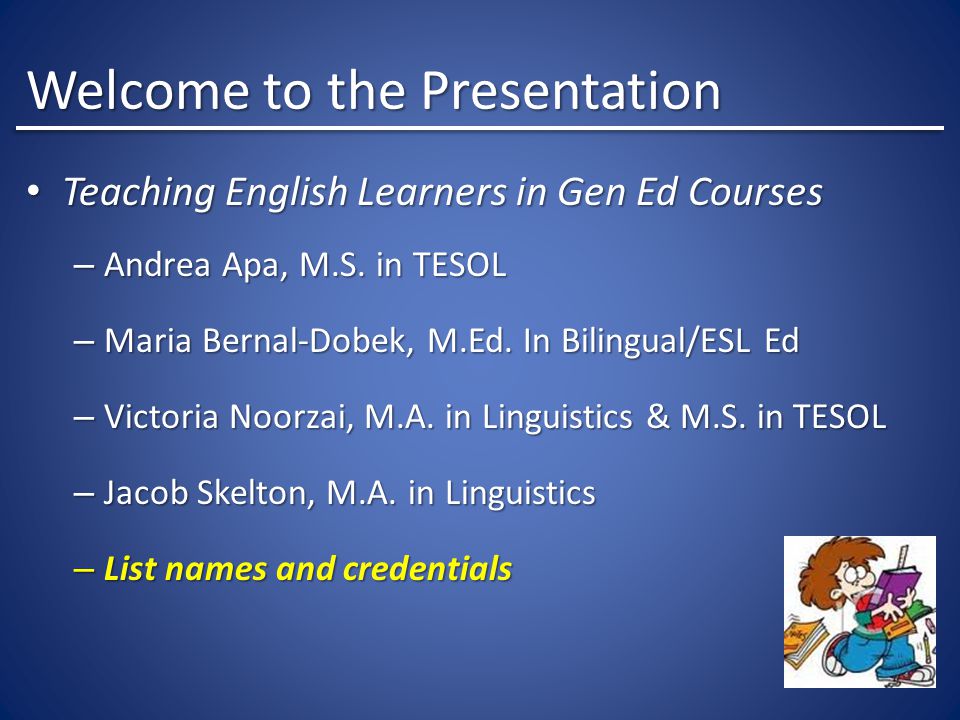 Welcome to the Presentation

• Teaching English Learners in Gen Ed Courses

– Andrea Apa, M.S. in TESOL

– Maria Bernal-Dobek, M.Ed. In Bilingual/ESL Ed

– Victoria Noorzai, M.A. in Linguistics & M.S. in TESOL

– Jacob Skelton, M.A. in Linguistics

– List names and credentials